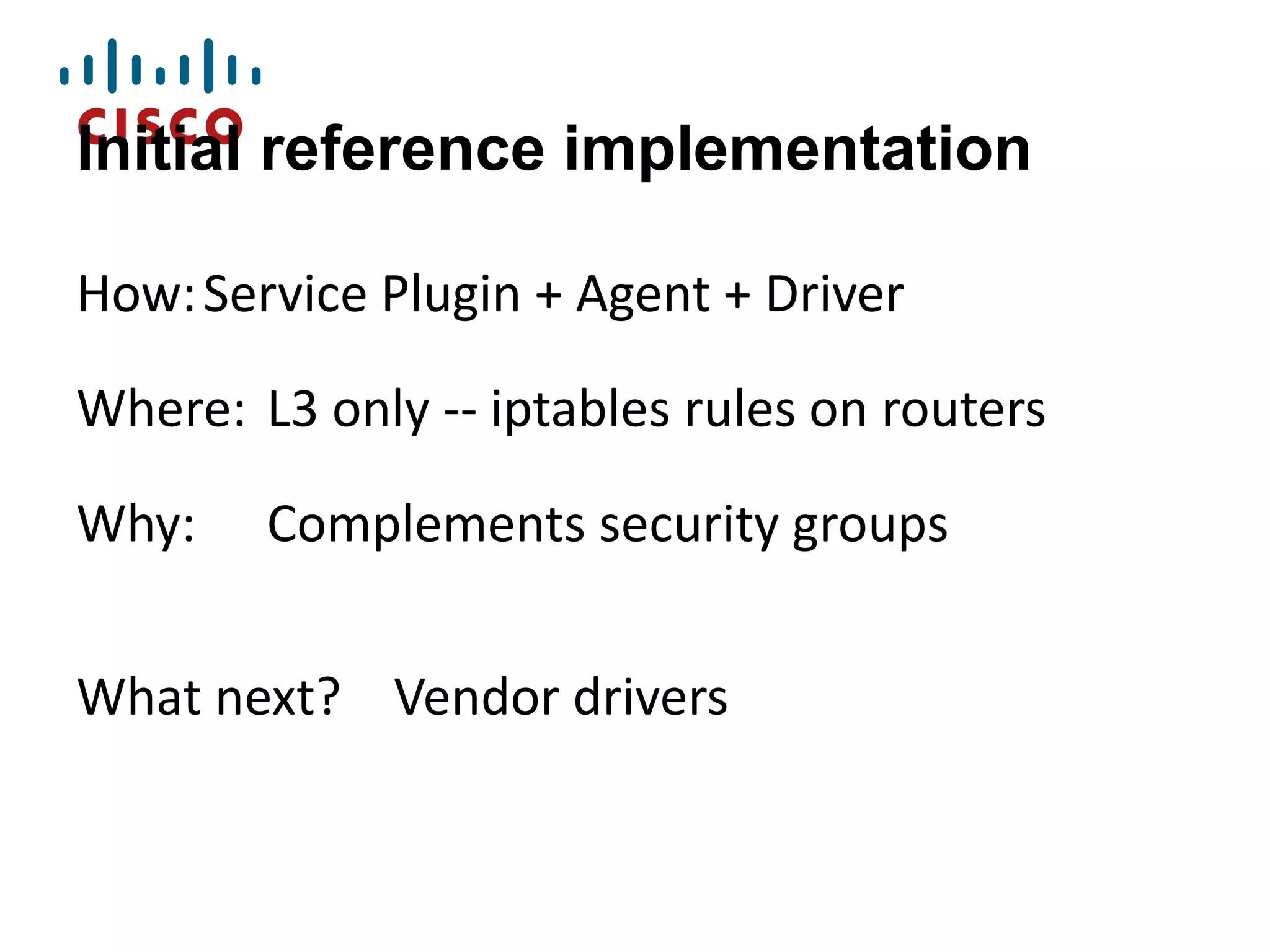 CISCO

Initial reference implementation

How: Service Plugin + Agent + Driver

Where: L3 only -- iptables rules on routers

Why: Complements security groups

What next? Vendor drivers